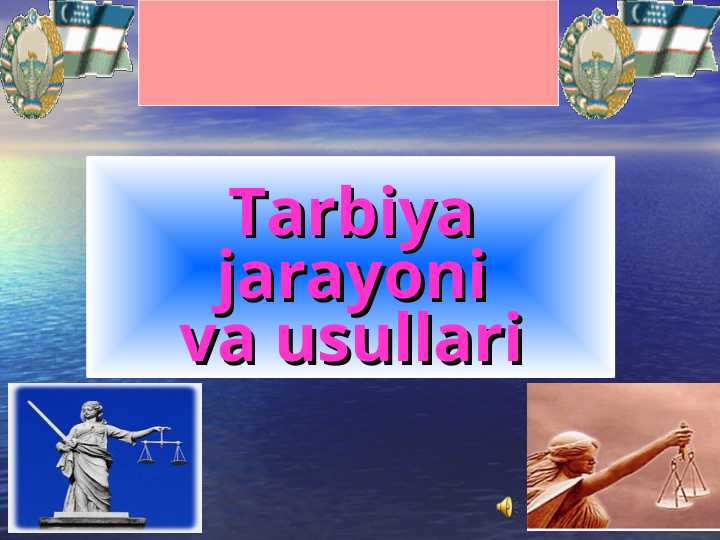 Tarbiya jarayoni va usullari